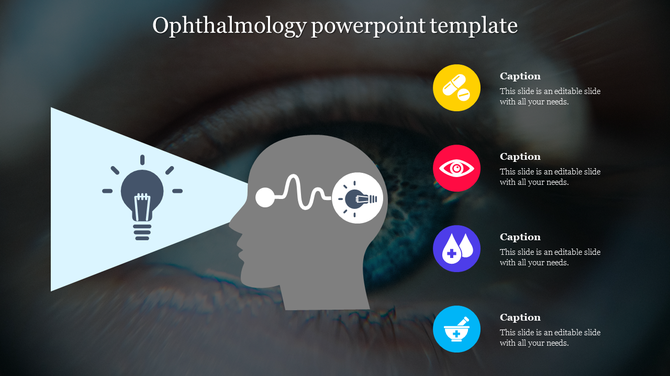 Ophthalmology powerpoint template

Caption
This slide is an editable slide with all your needs.

Caption
This slide is an editable slide with all your needs.

Caption
This slide is an editable slide with all your needs.

Caption
This slide is an editable slide with all your needs.